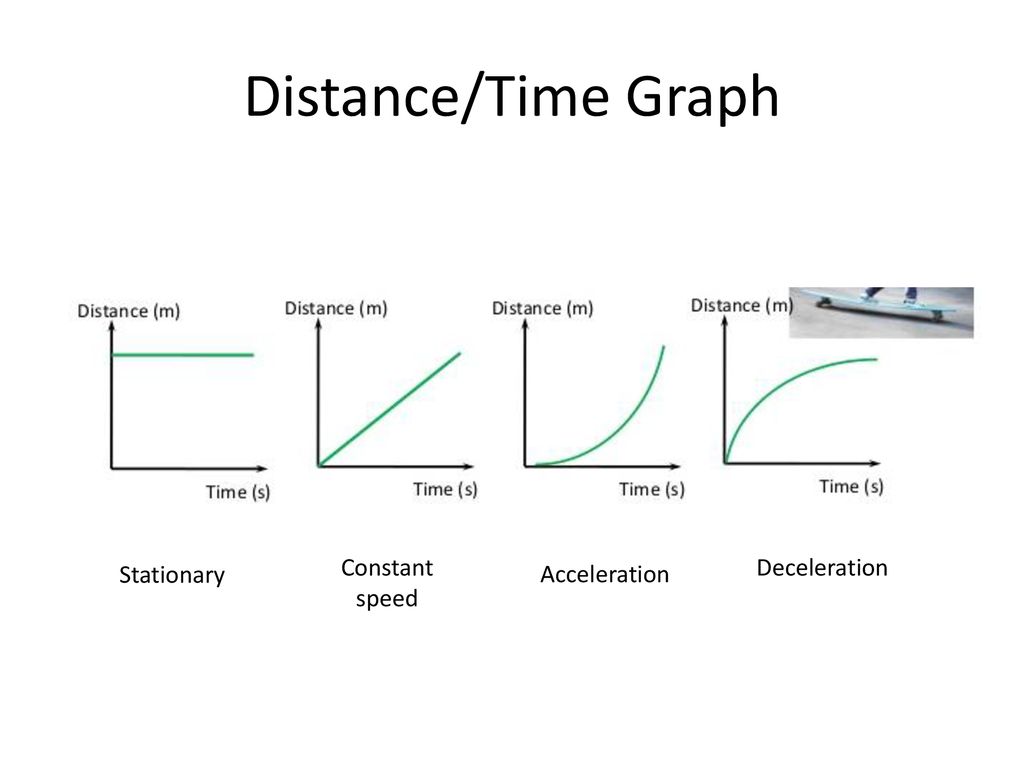 Distance/Time Graph

Distance (m)

Time (s)

Distance (m)

Time (s)

Distance (m)

Time (s)

Distance (m)

Time (s)

Stationary

Constant speed

Acceleration

Deceleration